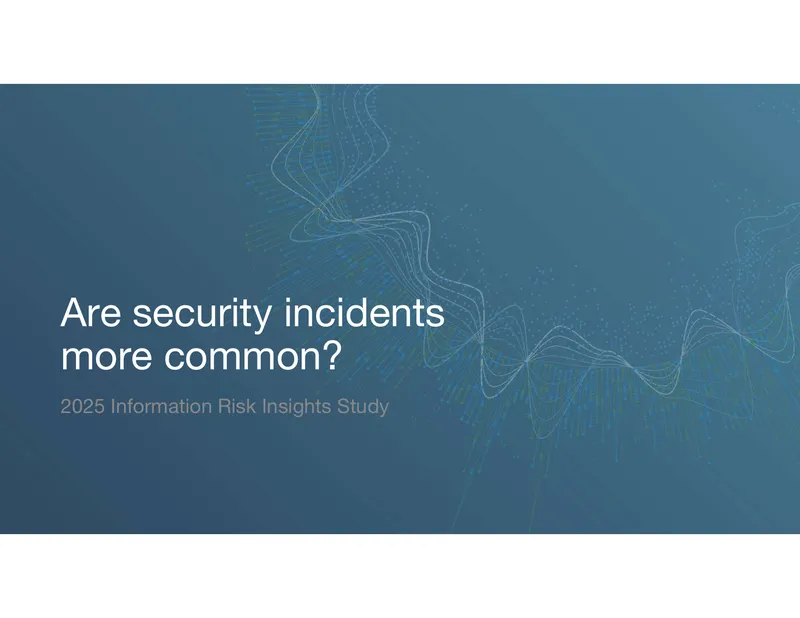 Are security incidents more common?

2025 Information Risk Insights Study